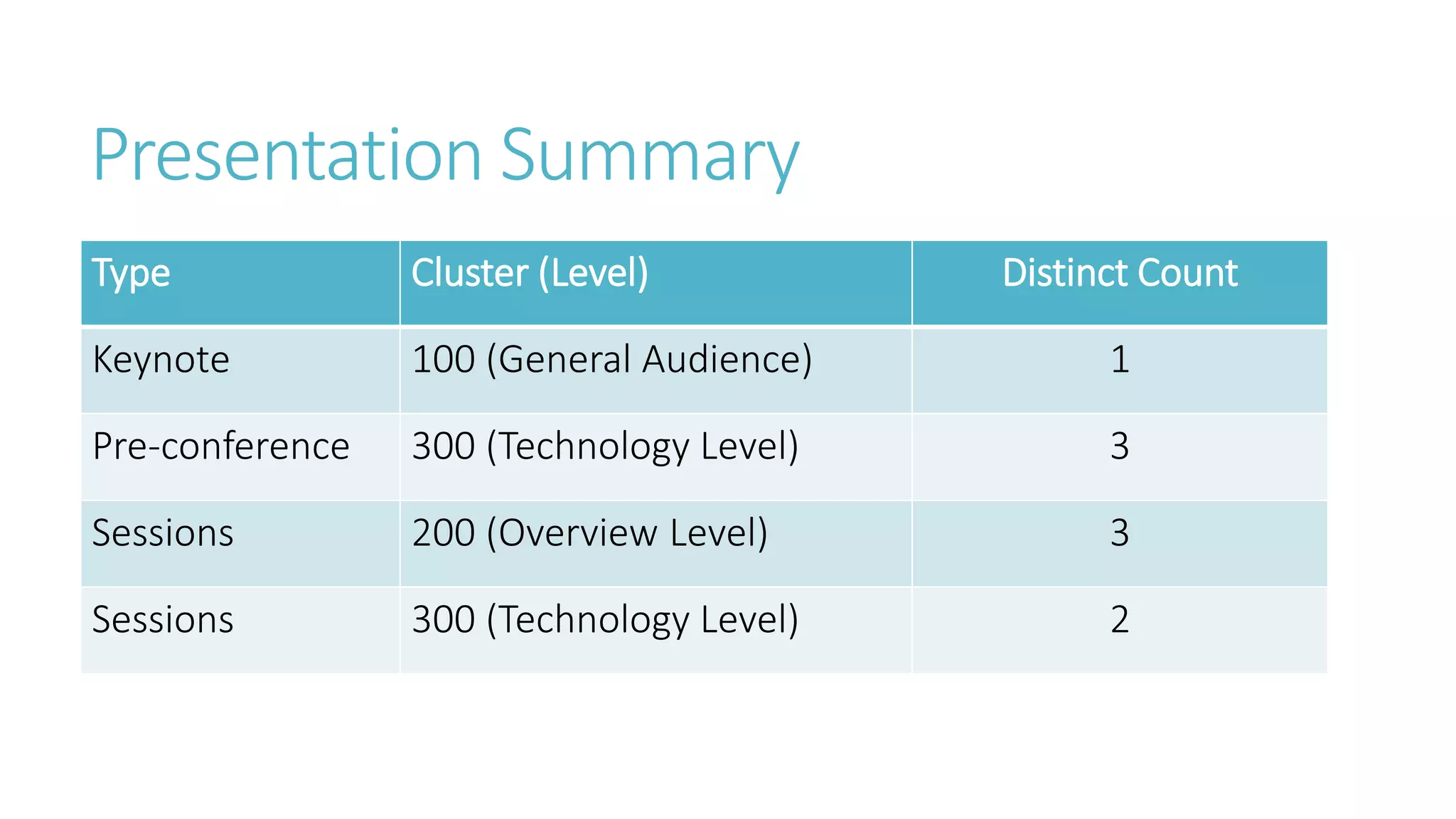 Presentation Summary

| Type | Cluster (Level) | Distinct Count |
|---|---|---|
| Keynote | 100 (General Audience) | 1 |
| Pre-conference | 300 (Technology Level) | 3 |
| Sessions | 200 (Overview Level) | 3 |
| Sessions | 300 (Technology Level) | 2 |